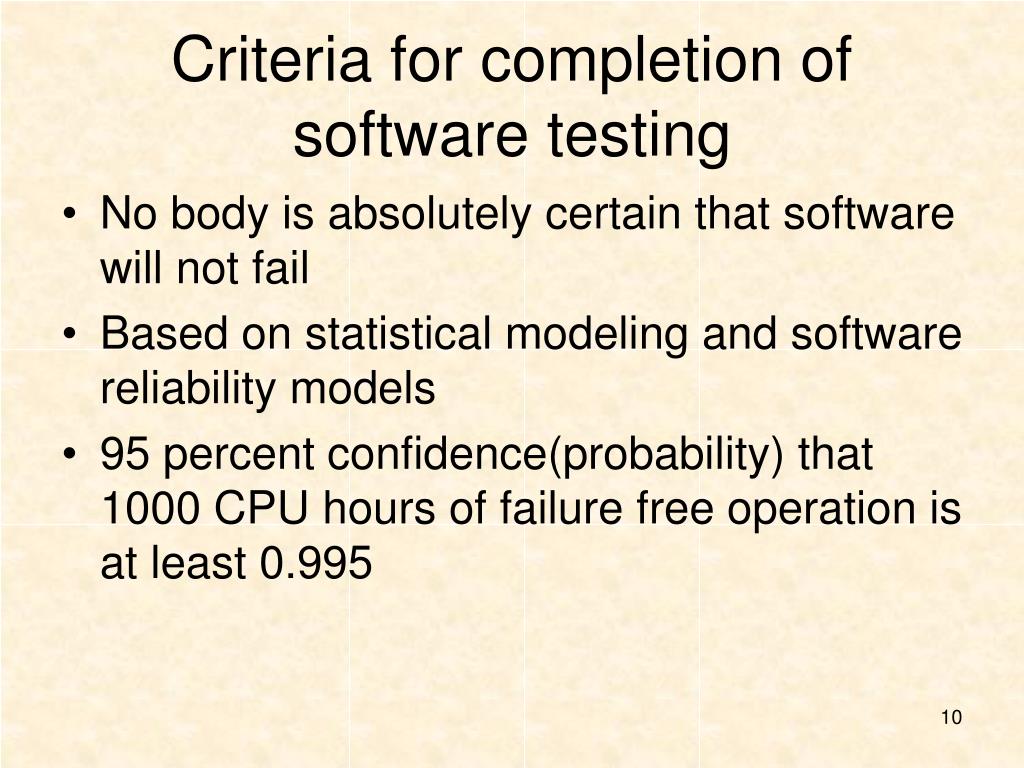 Criteria for completion of software testing

• No body is absolutely certain that software will not fail
• Based on statistical modeling and software reliability models
• 95 percent confidence(probability) that 1000 CPU hours of failure free operation is at least 0.995

10